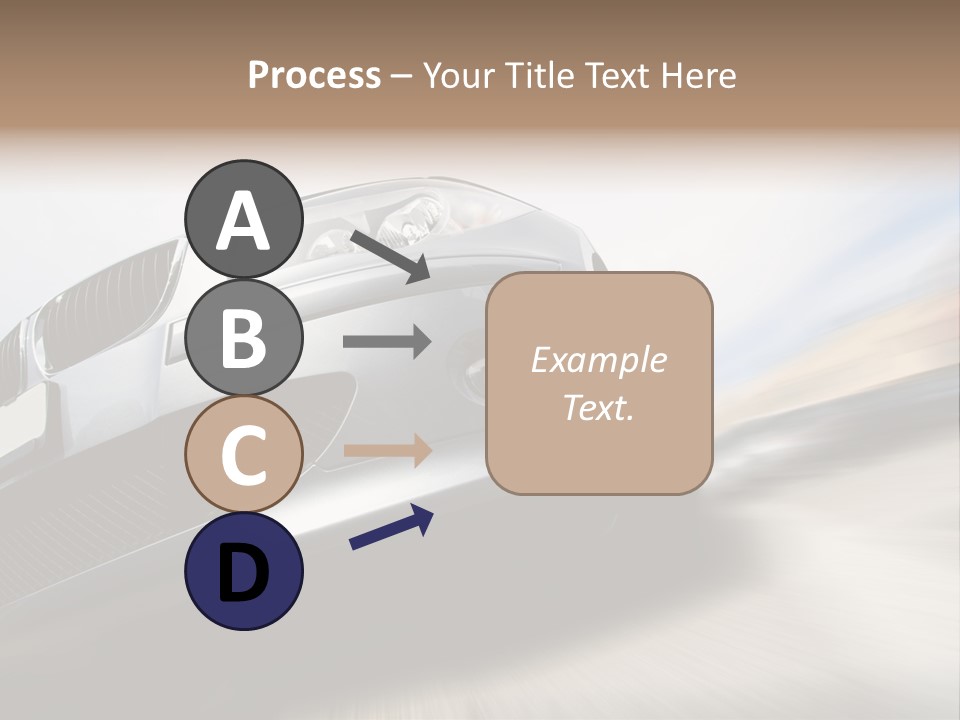 Process – Your Title Text Here

A

B

C

D

Example Text.